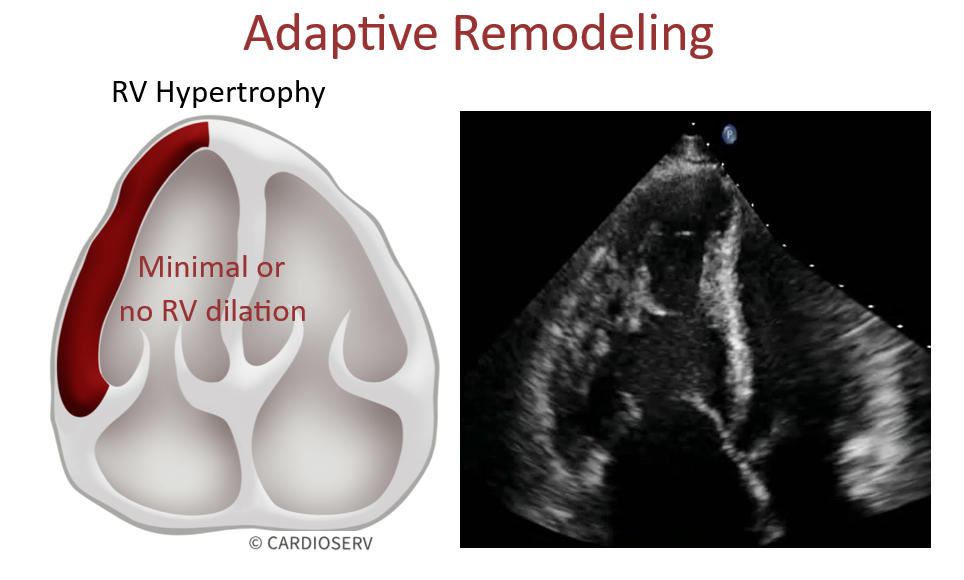 Adaptive Remodeling

RV Hypertrophy

Minimal or no RV dilation

© CARDIOSERV

P